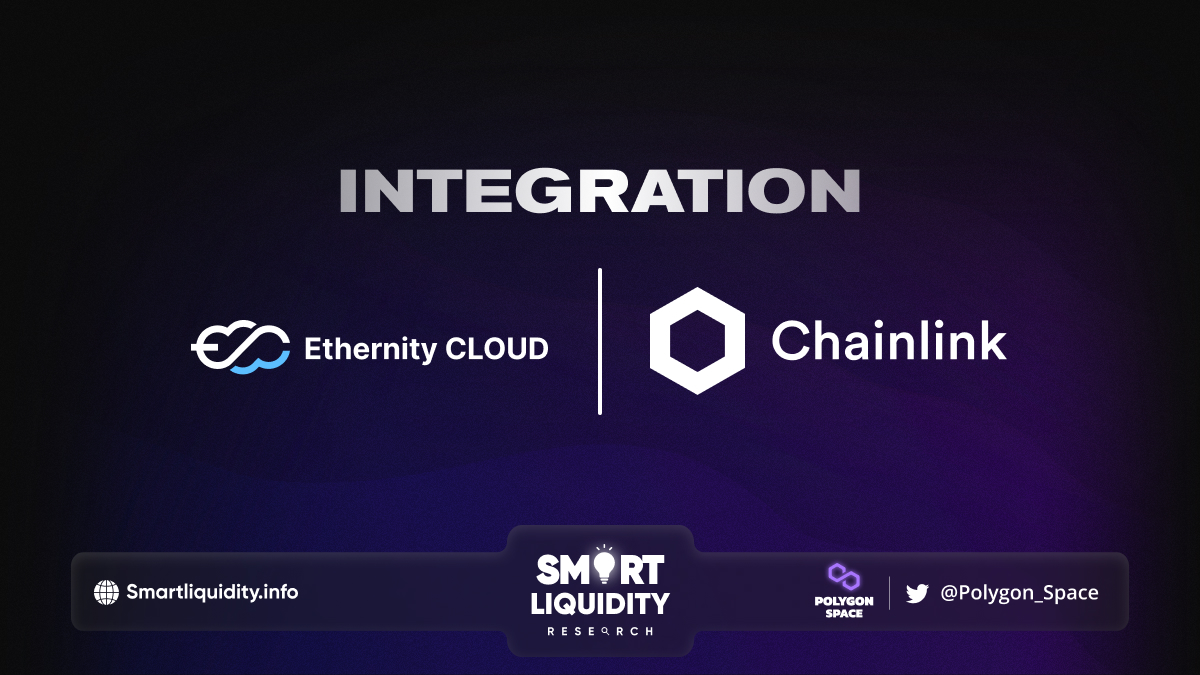 INTEGRATION

Ethernity CLOUD

Chainlink

Smartliquidity.info

SMART LIQUIDITY RESEARCH

POLYGON SPACE

@Polygon_Space